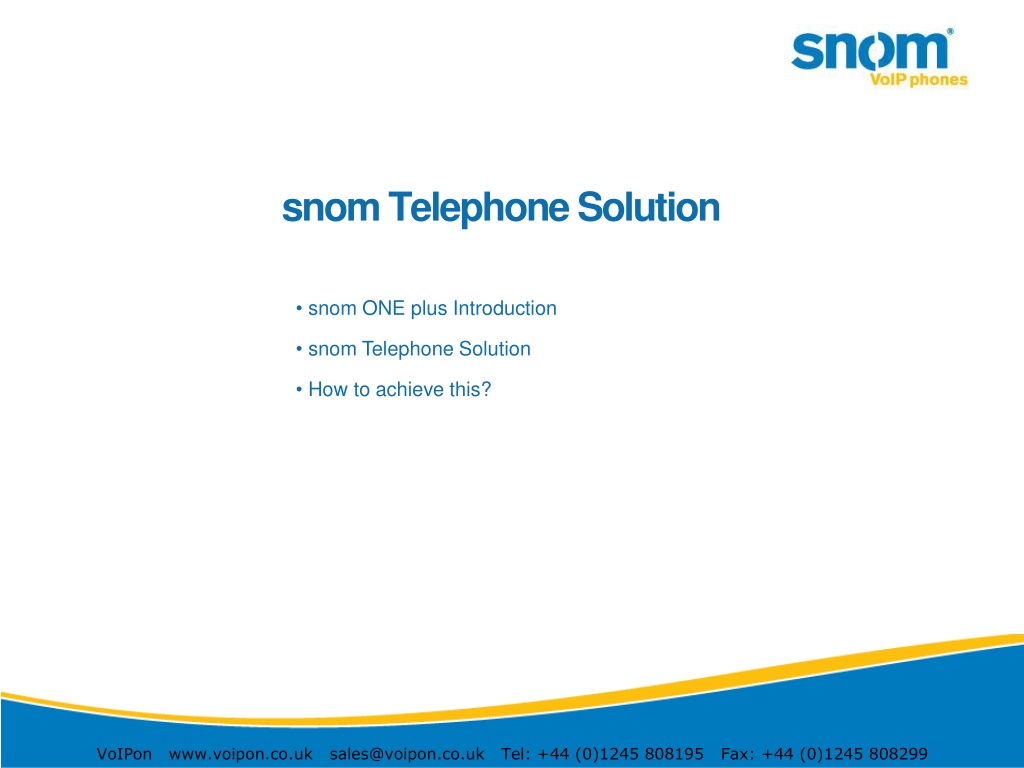 snom®
VoIP phones

snom Telephone Solution

• snom ONE plus Introduction

• snom Telephone Solution

• How to achieve this?

VoIPon www.voipon.co.uk sales@voipon.co.uk Tel: +44 (0)1245 808195 Fax: +44 (0)1245 808299